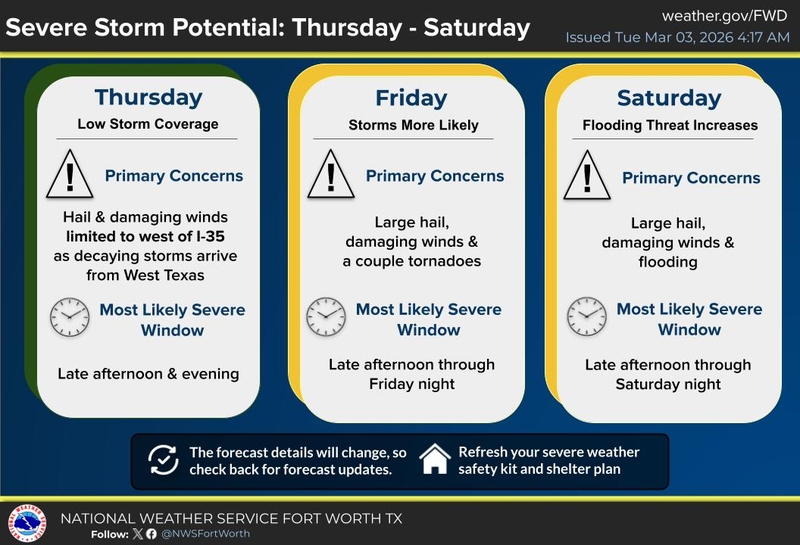 Severe Storm Potential: Thursday - Saturday

weather.gov/FWD
Issued Tue Mar 03, 2026 4:17 AM

Thursday
Low Storm Coverage

Primary Concerns

Hail & damaging winds limited to west of I-35 as decaying storms arrive from West Texas

Most Likely Severe Window

Late afternoon & evening

Friday
Storms More Likely

Primary Concerns

Large hail, damaging winds & a couple tornadoes

Most Likely Severe Window

Late afternoon through Friday night

Saturday
Flooding Threat Increases

Primary Concerns

Large hail, damaging winds & flooding

Most Likely Severe Window

Late afternoon through Saturday night

The forecast details will change, so check back for forecast updates.

Refresh your severe weather safety kit and shelter plan

NATIONAL WEATHER SERVICE FORT WORTH TX
Follow: @NWSFortWorth